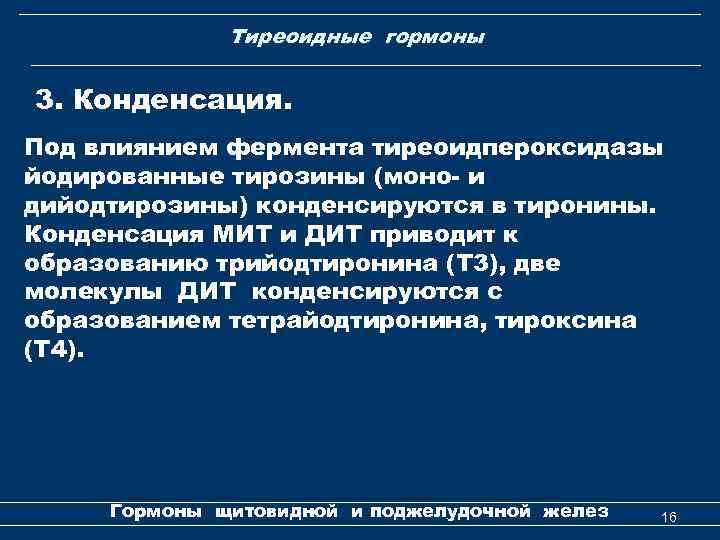 Тиреоидные гормоны

3. Конденсация.

Под влиянием фермента тиреоидпероксидазы йодированные тирозины (моно- и дийодтирозины) конденсируются в тиронины. Конденсация МИТ и ДИТ приводит к образованию трийодтиронина (Т3), две молекулы ДИТ конденсируются с образованием тетрайодтиронина, тироксина (Т4).

Гормоны щитовидной и поджелудочной желез

16